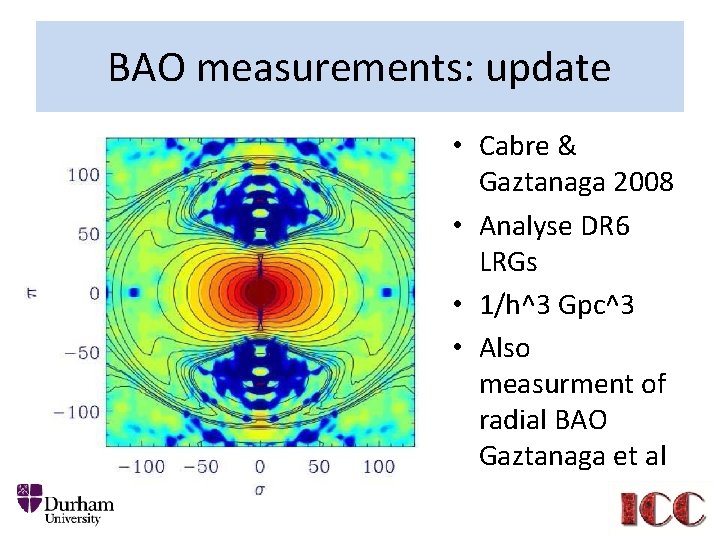 BAO measurements: update

100
50
$\pi$ 0
−50
−100
−100 −50 0 50 100
$\sigma$

• Cabre & Gaztanaga 2008
• Analyse DR6 LRGs
• 1/h^3 Gpc^3
• Also measurment of radial BAO Gaztanaga et al

Durham University

ICC